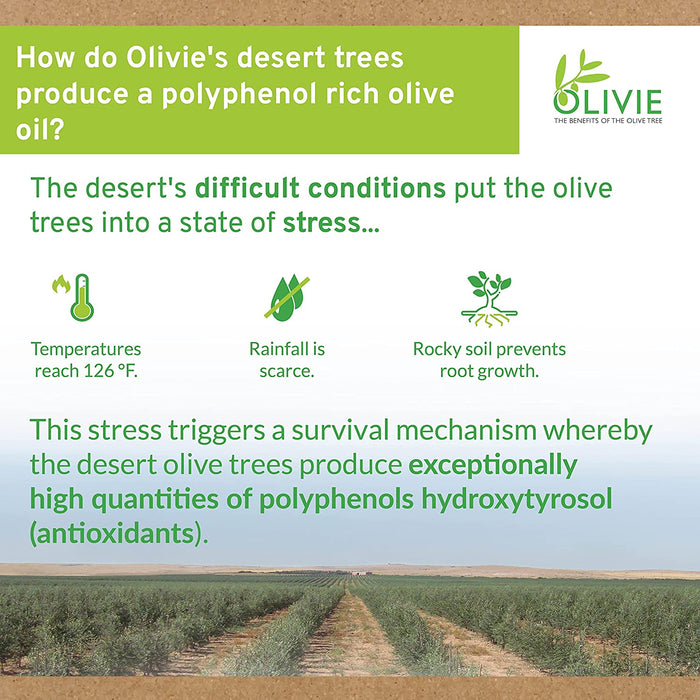 How do Olivie's desert trees produce a polyphenol rich olive oil?

OLIVIE
THE BENEFITS OF THE OLIVE TREE

The desert's difficult conditions put the olive trees into a state of stress...

Temperatures reach 126 °F.

Rainfall is scarce.

Rocky soil prevents root growth.

This stress triggers a survival mechanism whereby the desert olive trees produce exceptionally high quantities of polyphenols hydroxytyrosol (antioxidants).